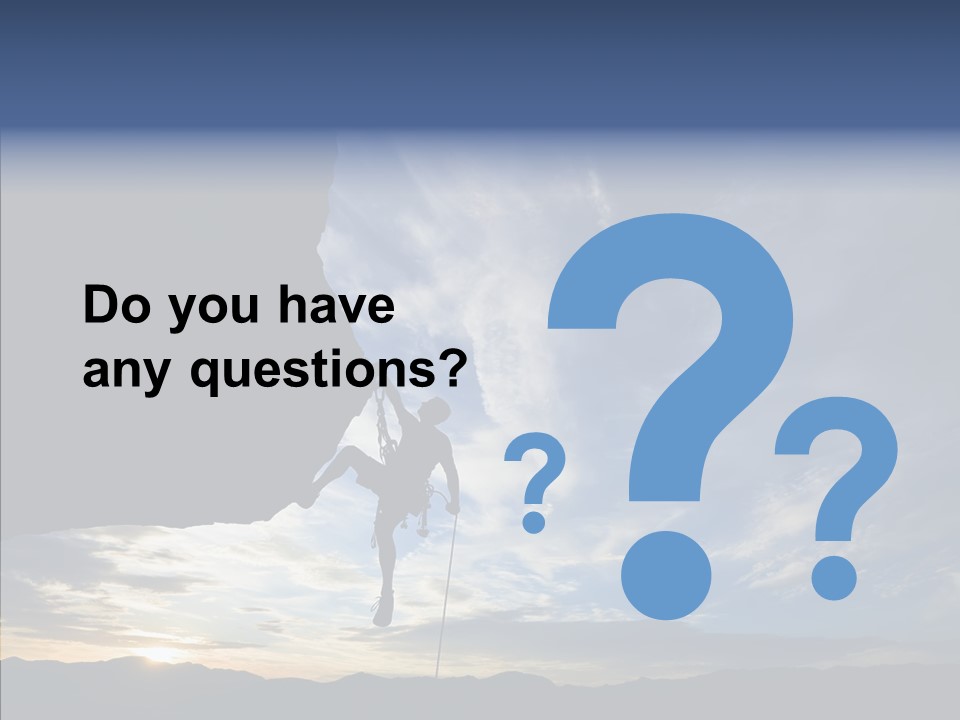 Do you have any questions?

?
?
?